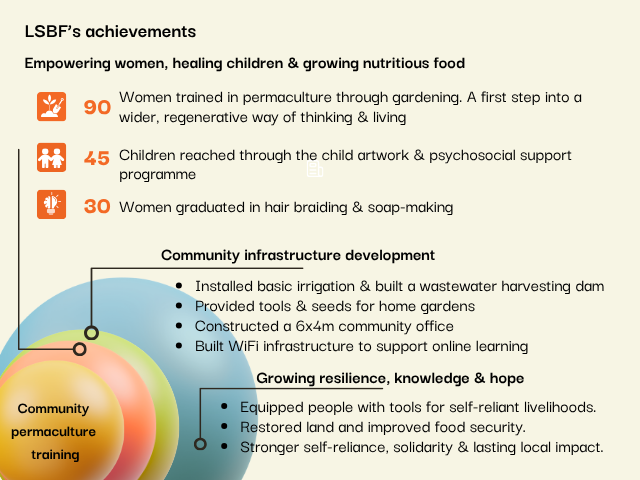 LSBF's achievements

Empowering women, healing children & growing nutritious food

90 Women trained in permaculture through gardening. A first step into a wider, regenerative way of thinking & living

45 Children reached through the child artwork & psychosocial support programme

30 Women graduated in hair braiding & soap-making

Community infrastructure development

- Installed basic irrigation & built a wastewater harvesting dam
- Provided tools & seeds for home gardens
- Constructed a 6x4m community office
- Built WiFi infrastructure to support online learning

Growing resilience, knowledge & hope

- Equipped people with tools for self-reliant livelihoods.
- Restored land and improved food security.
- Stronger self-reliance, solidarity & lasting local impact.

Community permaculture training